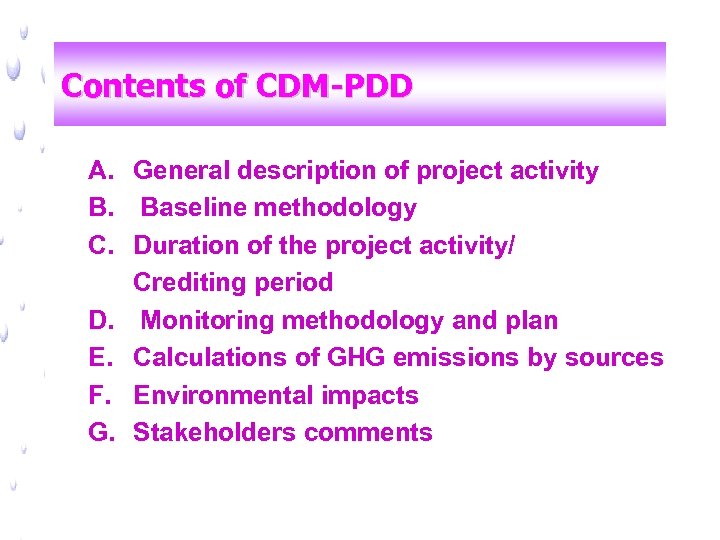 Contents of CDM-PDD

A. General description of project activity
B. Baseline methodology
C. Duration of the project activity/ Crediting period
D. Monitoring methodology and plan
E. Calculations of GHG emissions by sources
F. Environmental impacts
G. Stakeholders comments